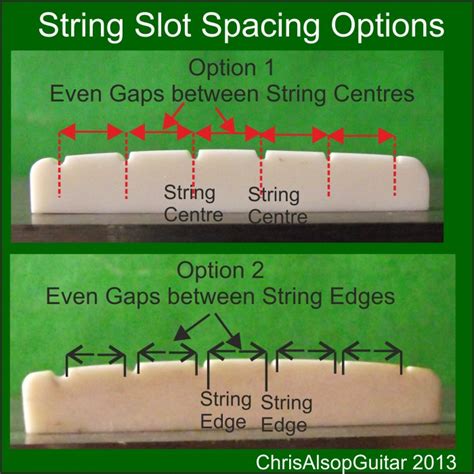 String Slot Spacing Options

Option 1
Even Gaps between String Centres

String Centre

String Centre

Option 2
Even Gaps between String Edges

String Edge

String Edge

ChrisAlsopGuitar 2013